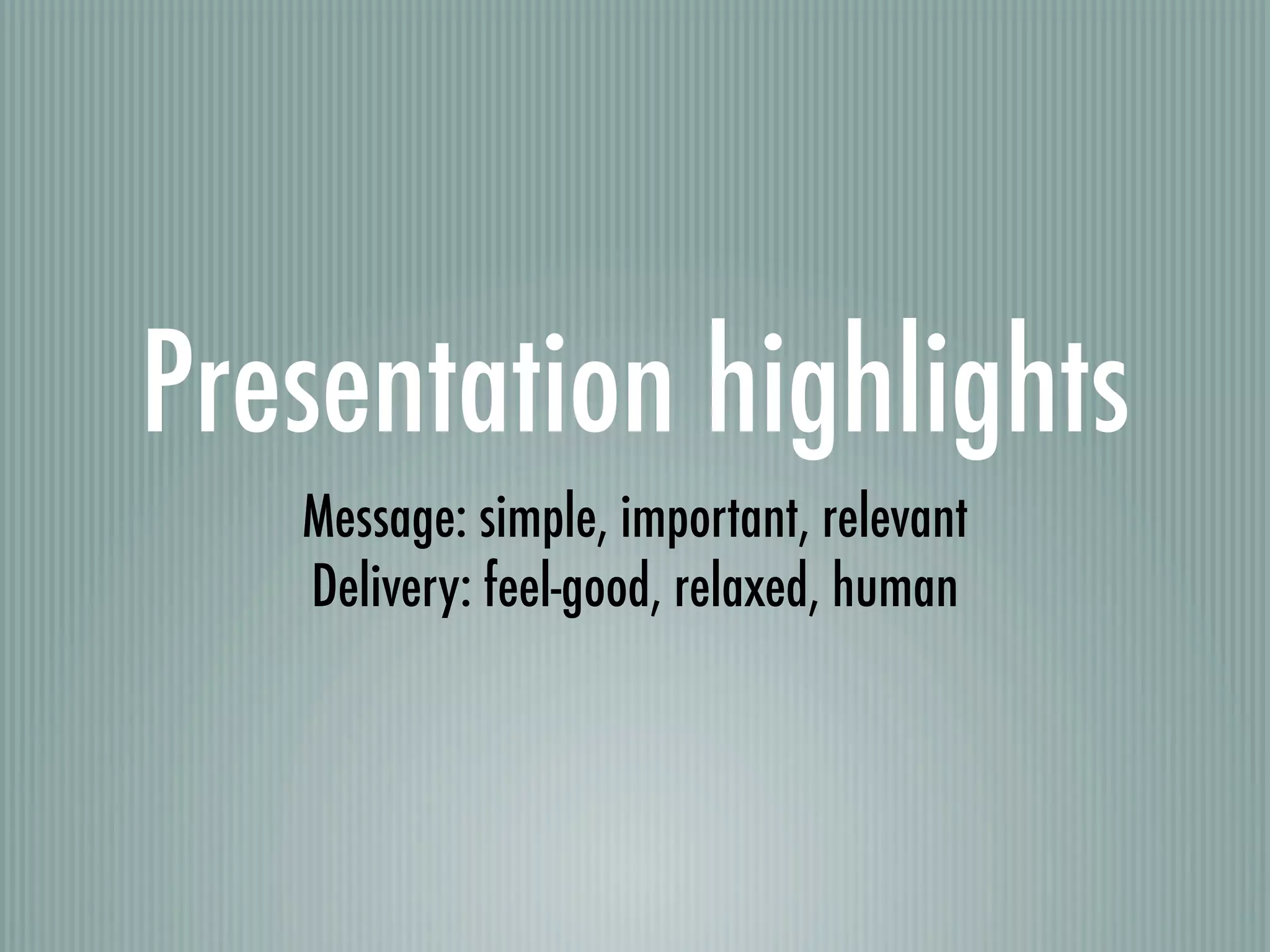 Presentation highlights

Message: simple, important, relevant
Delivery: feel-good, relaxed, human